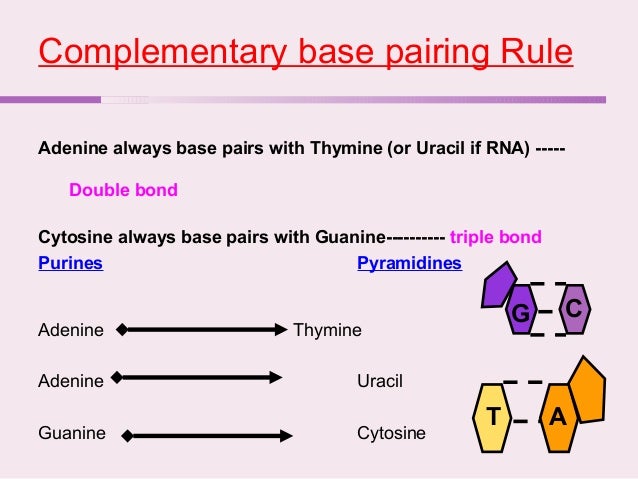 Complementary base pairing Rule

Adenine always base pairs with Thymine (or Uracil if RNA) -----

Double bond

Cytosine always base pairs with Guanine---------- triple bond

Purines

Pyramidines

Adenine Thymine

Adenine Uracil

Guanine Cytosine

G C

T A